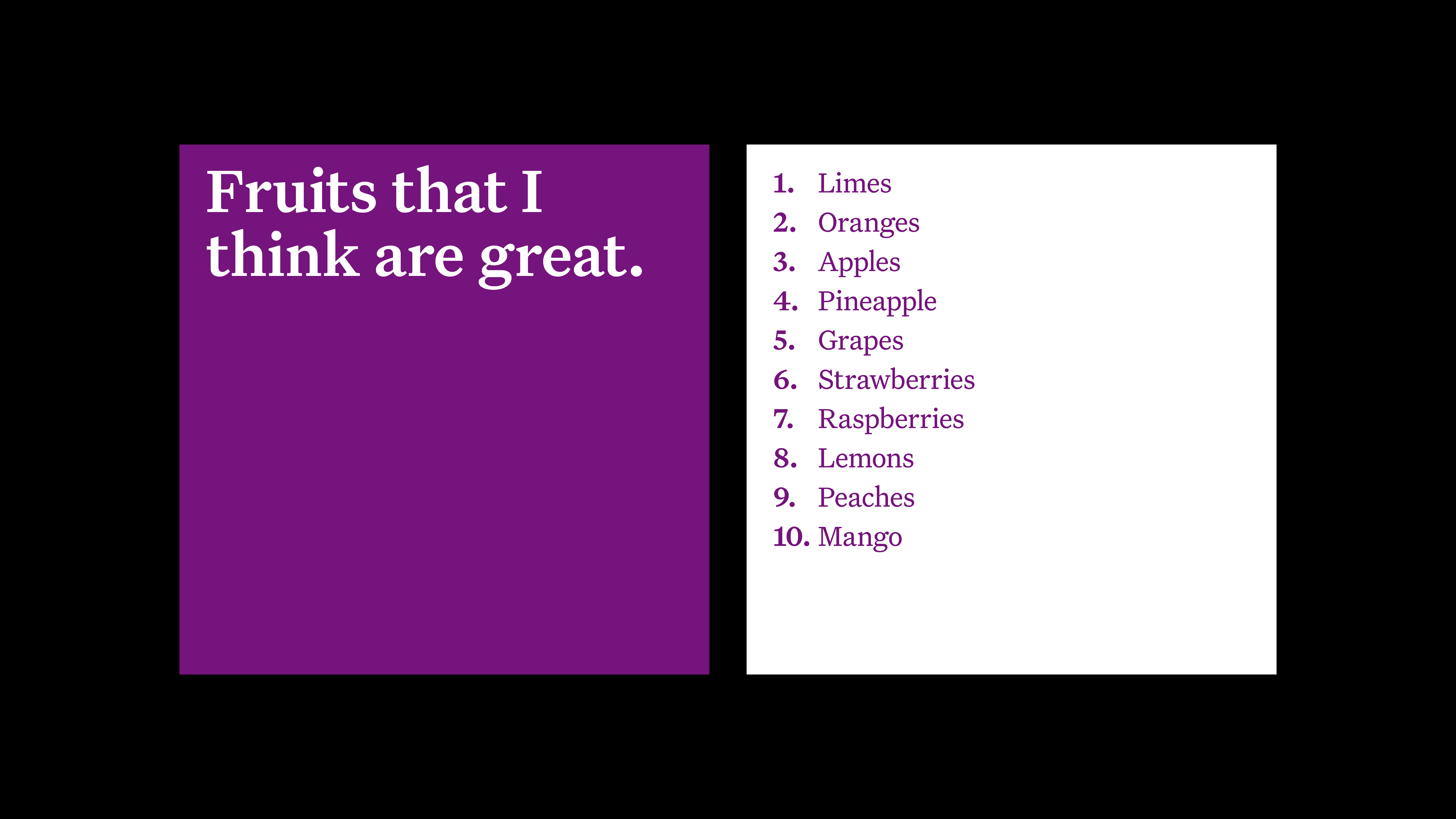 Fruits that I think are great.

1. Limes
2. Oranges
3. Apples
4. Pineapple
5. Grapes
6. Strawberries
7. Raspberries
8. Lemons
9. Peaches
10. Mango